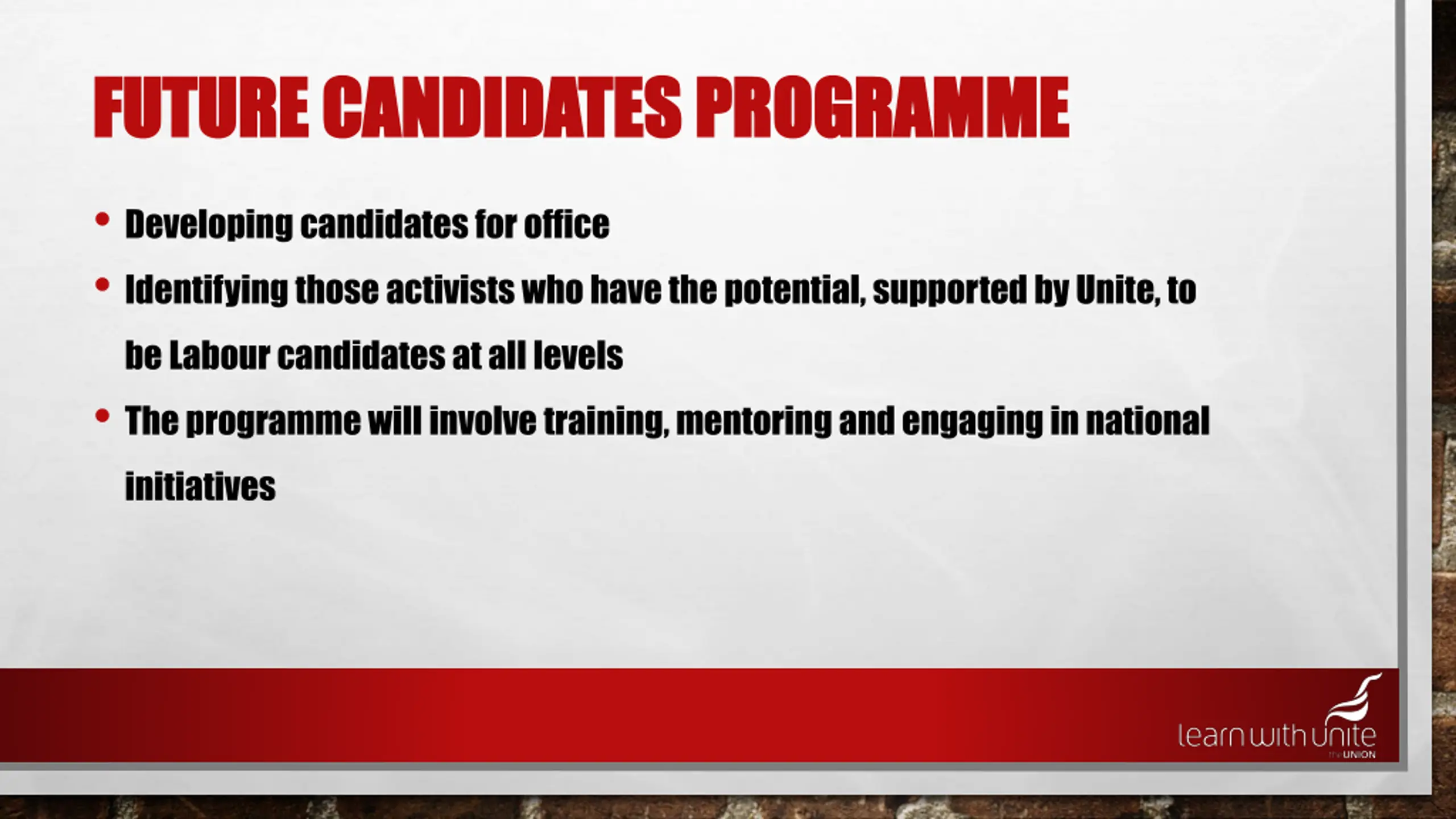 FUTURE CANDIDATES PROGRAMME

• Developing candidates for office

• Identifying those activists who have the potential, supported by Unite, to be Labour candidates at all levels

• The programme will involve training, mentoring and engaging in national initiatives

learn with unite
the UNION